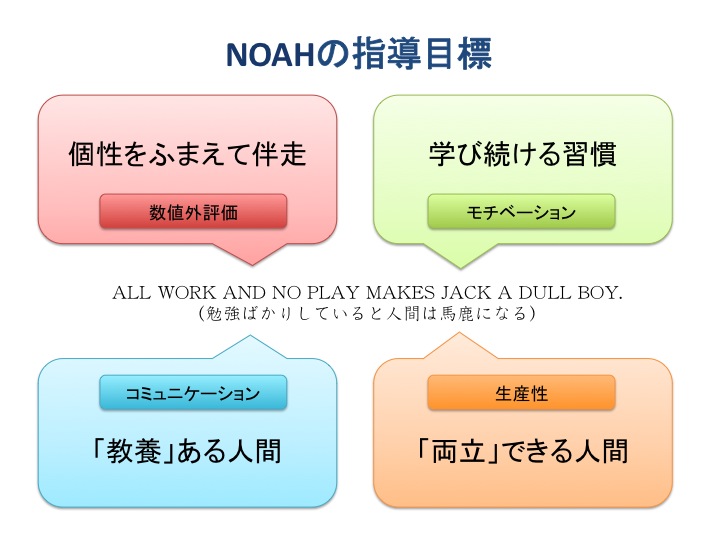 NOAHの指導目標

個性をふまえて伴走

数値外評価

学び続ける習慣

モチベーション

ALL WORK AND NO PLAY MAKES JACK A DULL BOY.
(勉強ばかりしていると人間は馬鹿になる)

コミュニケーション

「教養」ある人間

生産性

「両立」できる人間